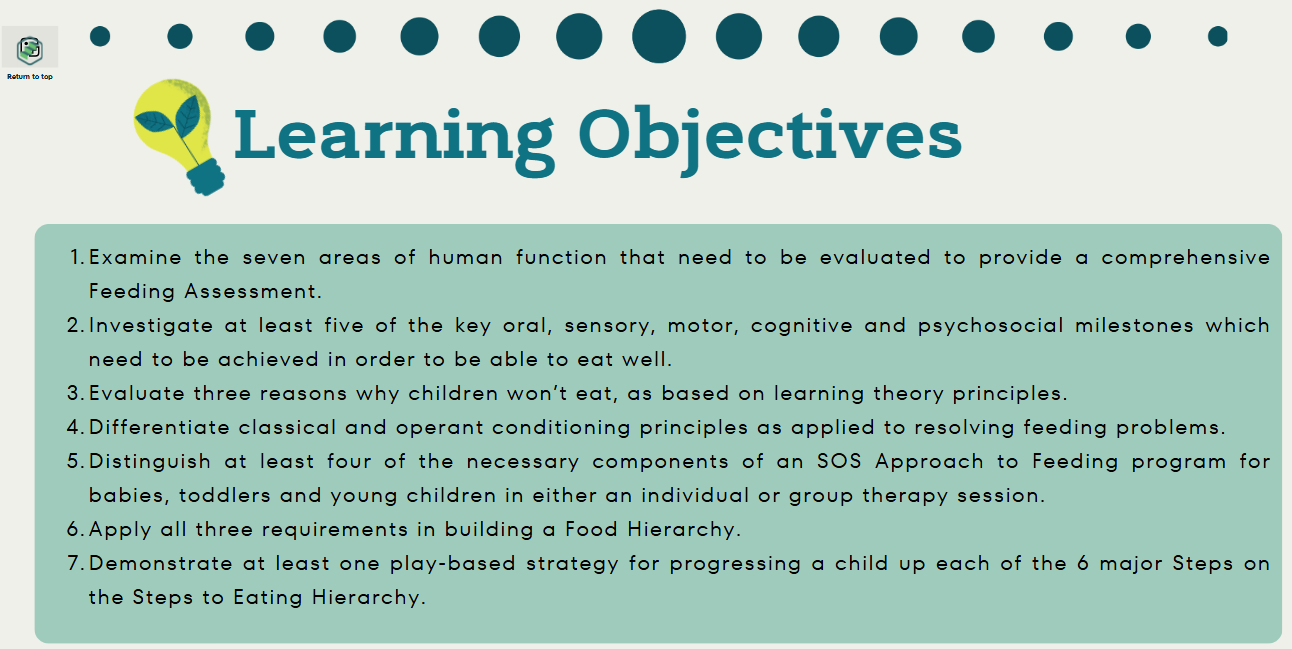 Return to top

Learning Objectives

1. Examine the seven areas of human function that need to be evaluated to provide a comprehensive Feeding Assessment.
2. Investigate at least five of the key oral, sensory, motor, cognitive and psychosocial milestones which need to be achieved in order to be able to eat well.
3. Evaluate three reasons why children won't eat, as based on learning theory principles.
4. Differentiate classical and operant conditioning principles as applied to resolving feeding problems.
5. Distinguish at least four of the necessary components of an SOS Approach to Feeding program for babies, toddlers and young children in either an individual or group therapy session.
6. Apply all three requirements in building a Food Hierarchy.
7. Demonstrate at least one play-based strategy for progressing a child up each of the 6 major Steps on the Steps to Eating Hierarchy.